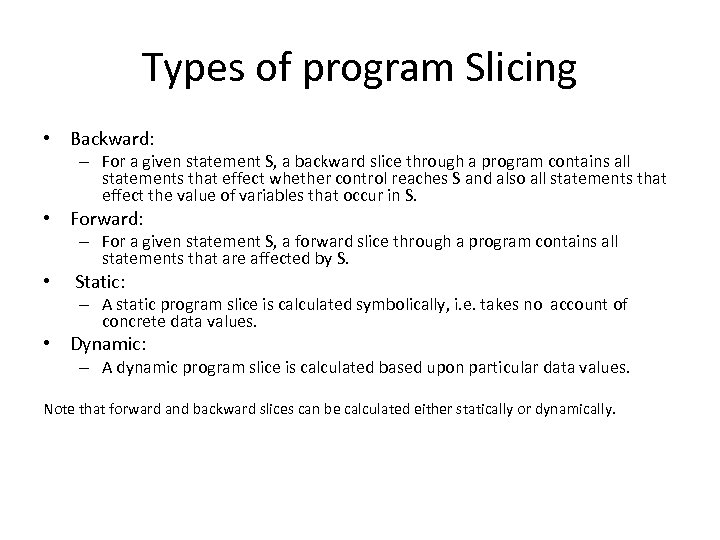 Types of program Slicing

• Backward:
  – For a given statement S, a backward slice through a program contains all statements that effect whether control reaches S and also all statements that effect the value of variables that occur in S.
• Forward:
  – For a given statement S, a forward slice through a program contains all statements that are affected by S.
• Static:
  – A static program slice is calculated symbolically, i.e. takes no account of concrete data values.
• Dynamic:
  – A dynamic program slice is calculated based upon particular data values.

Note that forward and backward slices can be calculated either statically or dynamically.